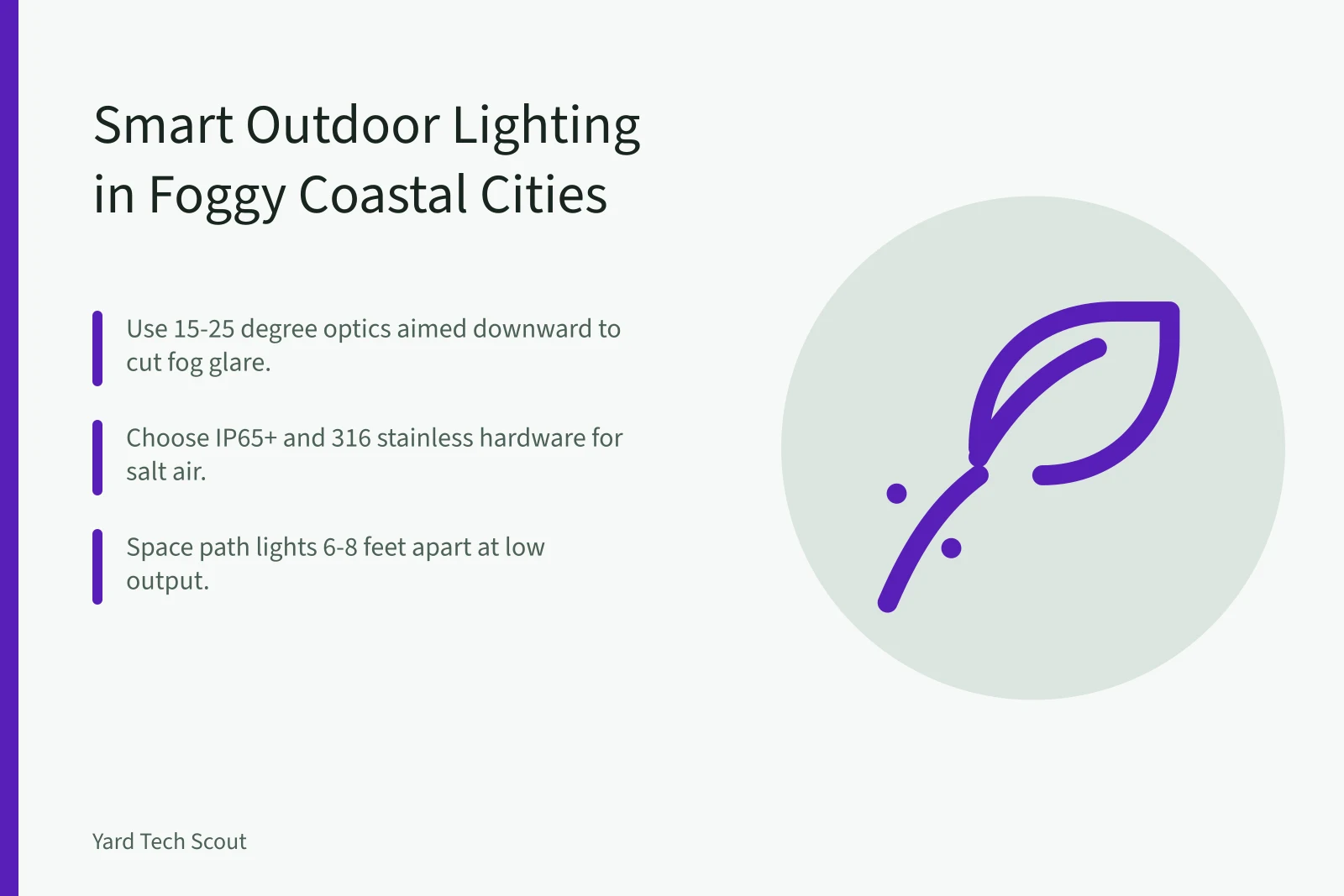 Smart Outdoor Lighting in Foggy Coastal Cities

Use 15-25 degree optics aimed downward to cut fog glare.

Choose IP65+ and 316 stainless hardware for salt air.

Space path lights 6-8 feet apart at low output.

Yard Tech Scout